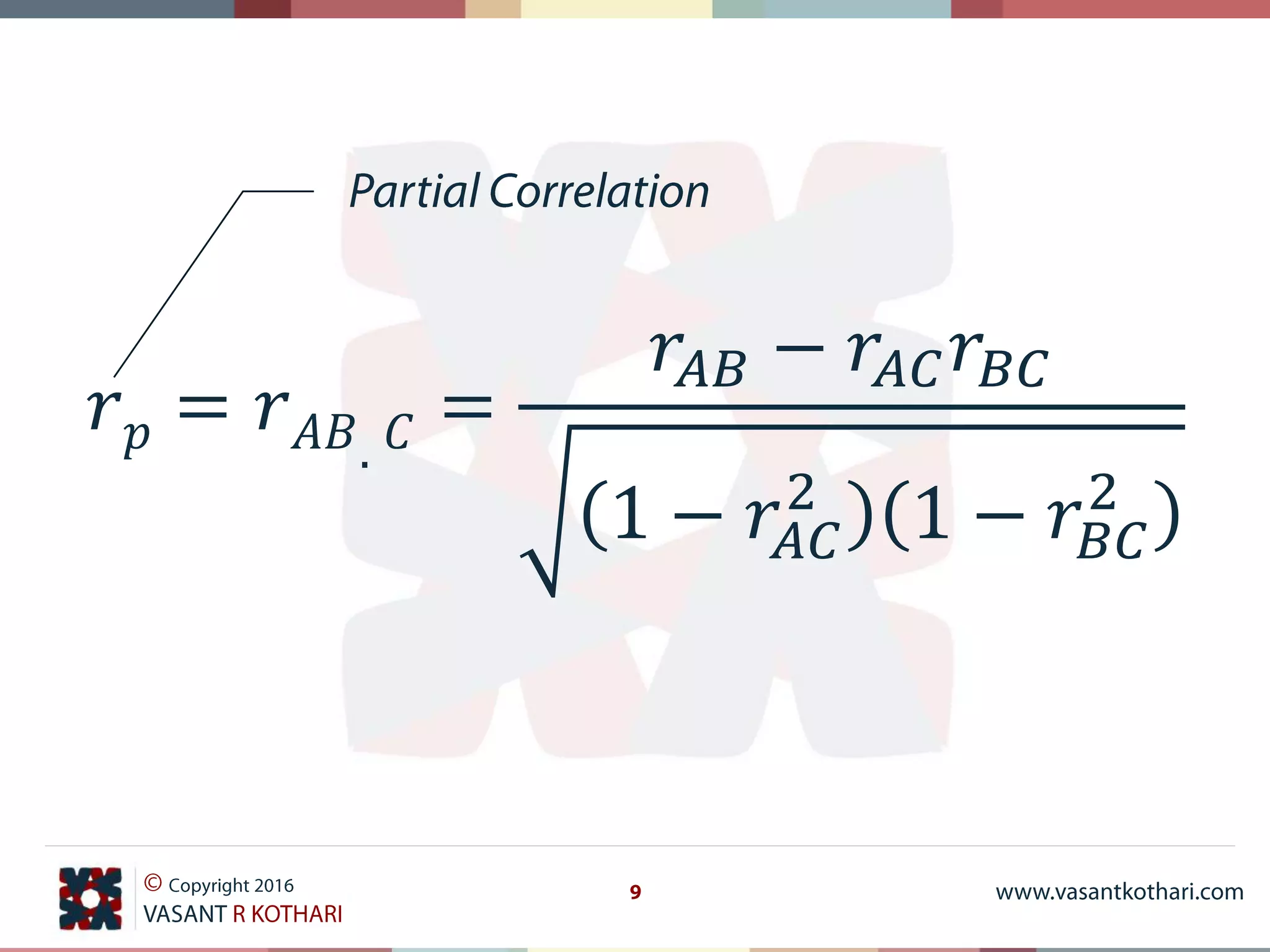 Partial Correlation

$r_p = r_{AB.C} = \frac{r_{AB} - r_{AC}r_{BC}}{\sqrt{(1 - r_{AC}^2)(1 - r_{BC}^2)}}$

© Copyright 2016
VASANT R KOTHARI

9

www.vasantkothari.com